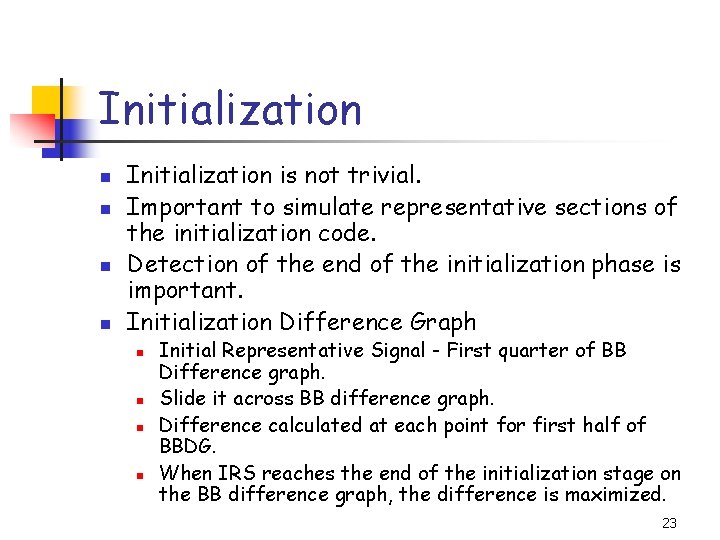 Initialization

- Initialization is not trivial.
- Important to simulate representative sections of the initialization code.
- Detection of the end of the initialization phase is important.
- Initialization Difference Graph
  - Initial Representative Signal - First quarter of BB Difference graph.
  - Slide it across BB difference graph.
  - Difference calculated at each point for first half of BBDG.
  - When IRS reaches the end of the initialization stage on the BB difference graph, the difference is maximized.

23